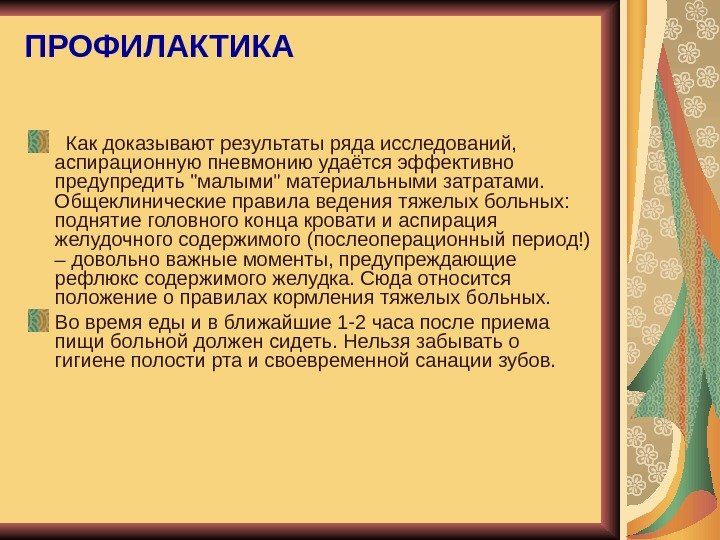 ПРОФИЛАКТИКА

Как доказывают результаты ряда исследований, аспирационную пневмонию удаётся эффективно предупредить "малыми" материальными затратами. Общеклинические правила ведения тяжелых больных: поднятие головного конца кровати и аспирация желудочного содержимого (послеоперационный период!) – довольно важные моменты, предупреждающие рефлюкс содержимого желудка. Сюда относится положение о правилах кормления тяжелых больных.

Во время еды и в ближайшие 1-2 часа после приема пищи больной должен сидеть. Нельзя забывать о гигиене полости рта и своевременной санации зубов.